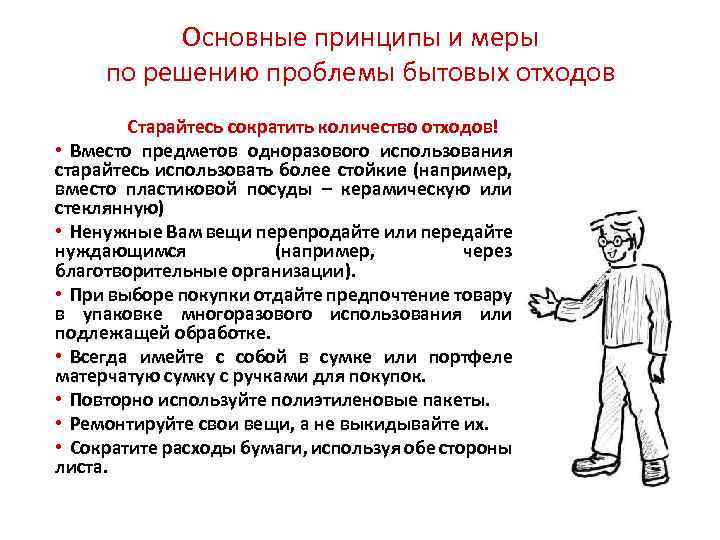 Основные принципы и меры по решению проблемы бытовых отходов

Старайтесь сократить количество отходов!

• Вместо предметов одноразового использования старайтесь использовать более стойкие (например, вместо пластиковой посуды – керамическую или стеклянную)

• Ненужные Вам вещи перепродайте или передайте нуждающимся (например, через благотворительные организации).

• При выборе покупки отдайте предпочтение товару в упаковке многоразового использования или подлежащей обработке.

• Всегда имейте с собой в сумке или портфеле матерчатую сумку с ручками для покупок.

• Повторно используйте полиэтиленовые пакеты.

• Ремонтируйте свои вещи, а не выкидывайте их.

• Сократите расходы бумаги, используя обе стороны листа.